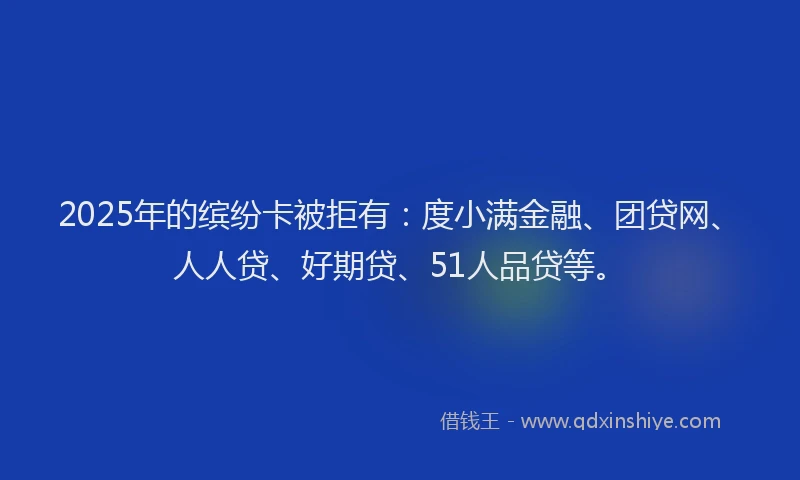 2025年的缤纷卡被拒有：度小满金融、团贷网、人人贷、好期贷、51人品贷等。

借钱王 - www.qdxinshiye.com